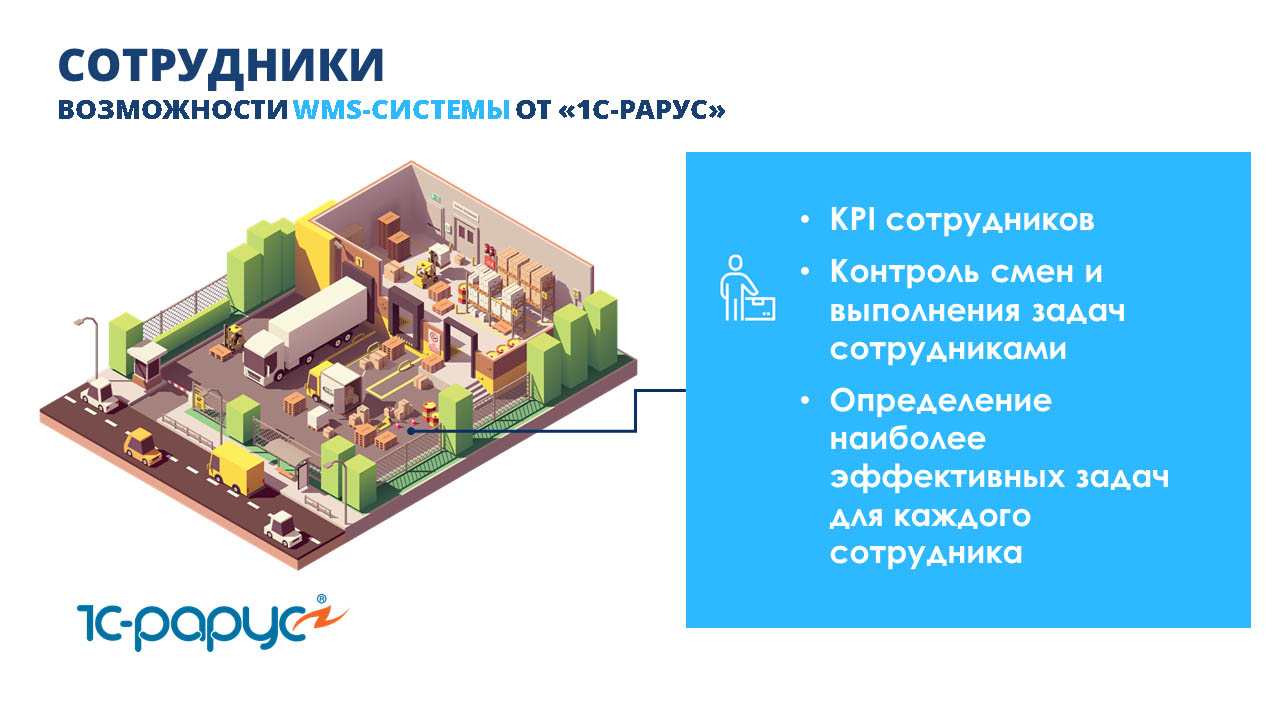 СОТРУДНИКИ
ВОЗМОЖНОСТИ WMS-СИСТЕМЫ ОТ «1С-РАРУС»

• KPI сотрудников
• Контроль смен и выполнения задач сотрудниками
• Определение наиболее эффективных задач для каждого сотрудника

1С-рарус®